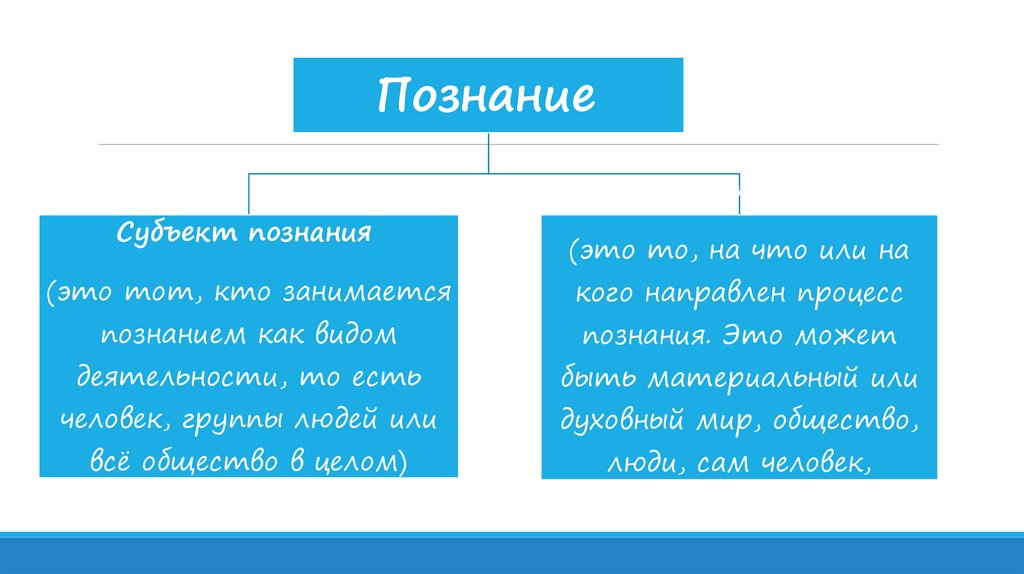 Познание

Субъект познания

(это тот, кто занимается познанием как видом деятельности, то есть человек, группы людей или всё общество в целом)

(это то, на что или на кого направлен процесс познания. Это может быть материальный или духовный мир, общество, люди, сам человек,